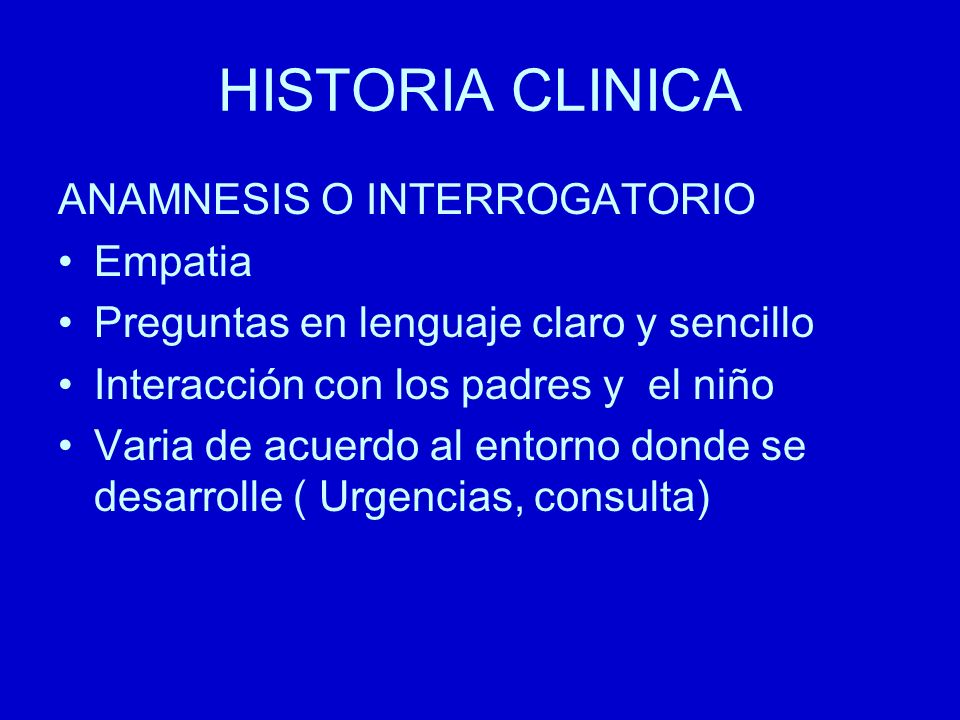 HISTORIA CLINICA

ANAMNESIS O INTERROGATORIO

• Empatia
• Preguntas en lenguaje claro y sencillo
• Interacción con los padres y  el niño
• Varia de acuerdo al entorno donde se desarrolle ( Urgencias, consulta)